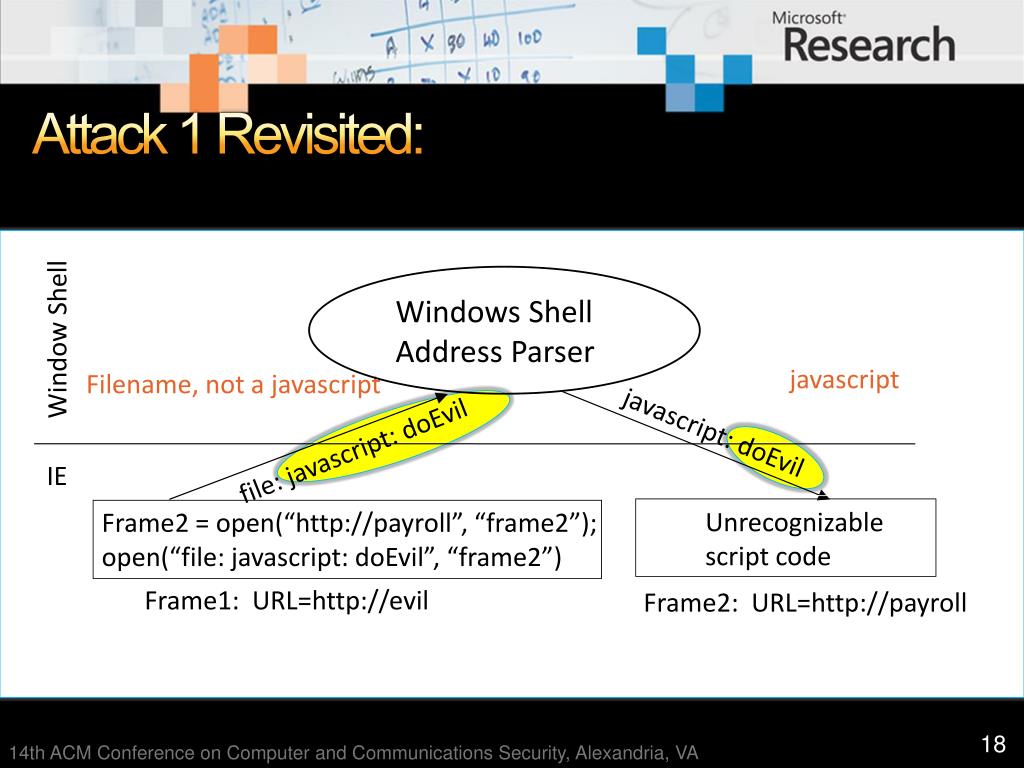 Microsoft Research

Attack 1 Revisited:

Window Shell

Windows Shell Address Parser

Filename, not a javascript

javascript

file: javascript: doEvil

javascript: doEvil

IE

Frame2 = open(“http://payroll”, “frame2”); open(“file: javascript: doEvil”, “frame2”)

Unrecognizable script code

Frame1: URL=http://evil

Frame2: URL=http://payroll

14th ACM Conference on Computer and Communications Security, Alexandria, VA

18